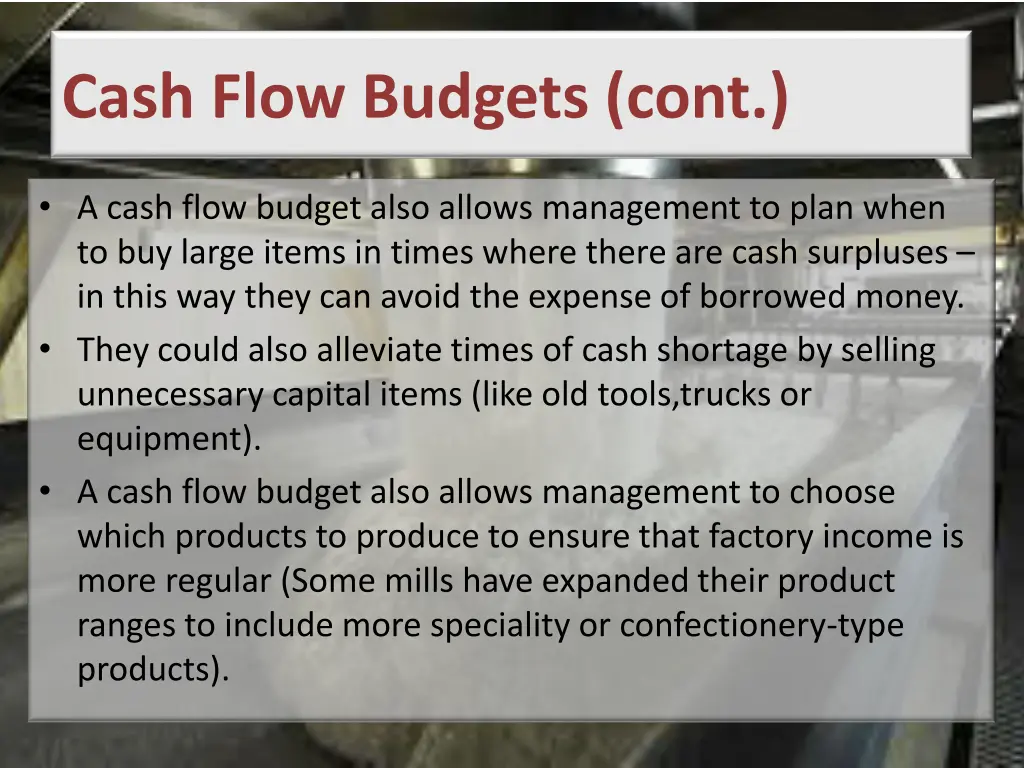 Cash Flow Budgets (cont.)

• A cash flow budget also allows management to plan when to buy large items in times where there are cash surpluses – in this way they can avoid the expense of borrowed money.
• They could also alleviate times of cash shortage by selling unnecessary capital items (like old tools,trucks or equipment).
• A cash flow budget also allows management to choose which products to produce to ensure that factory income is more regular (Some mills have expanded their product ranges to include more speciality or confectionery-type products).